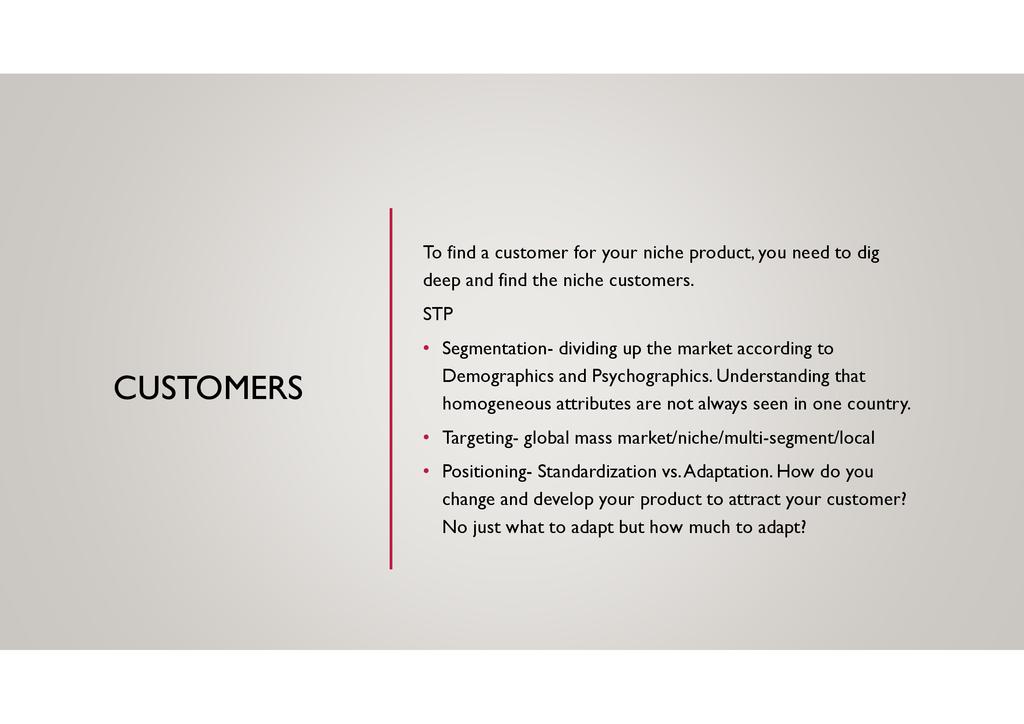 CUSTOMERS

To find a customer for your niche product, you need to dig deep and find the niche customers.

STP

• Segmentation- dividing up the market according to Demographics and Psychographics. Understanding that homogeneous attributes are not always seen in one country.

• Targeting- global mass market/niche/multi-segment/local

• Positioning- Standardization vs. Adaptation. How do you change and develop your product to attract your customer? No just what to adapt but how much to adapt?